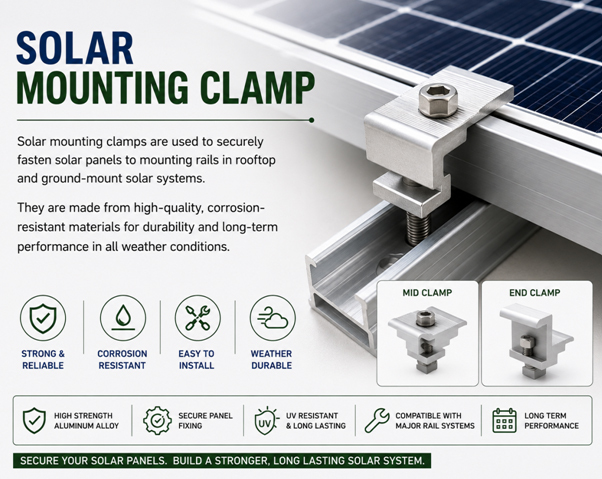 SOLAR
MOUNTING CLAMP

Solar mounting clamps are used to securely fasten solar panels to mounting rails in rooftop and ground-mount solar systems.

They are made from high-quality, corrosion-resistant materials for durability and long-term performance in all weather conditions.

STRONG & RELIABLE

CORROSION RESISTANT

EASY TO INSTALL

WEATHER DURABLE

MID CLAMP

END CLAMP

HIGH STRENGTH ALUMINUM ALLOY

SECURE PANEL FIXING

UV

UV RESISTANT & LONG LASTING

COMPATIBLE WITH MAJOR RAIL SYSTEMS

LONG TERM PERFORMANCE

SECURE YOUR SOLAR PANELS. BUILD A STRONGER, LONG LASTING SOLAR SYSTEM.